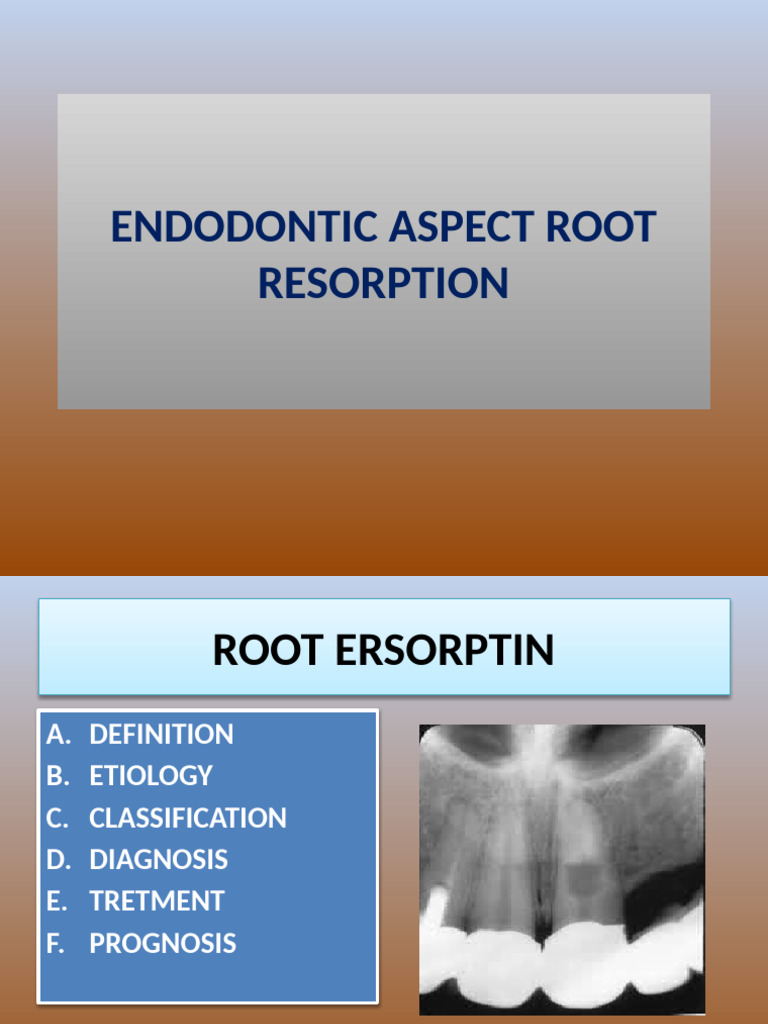 ENDODONTIC ASPECT ROOT RESORPTION

ROOT ERSORPTIN

A. DEFINITION
B. ETIOLOGY
C. CLASSIFICATION
D. DIAGNOSIS
E. TRETMENT
F. PROGNOSIS